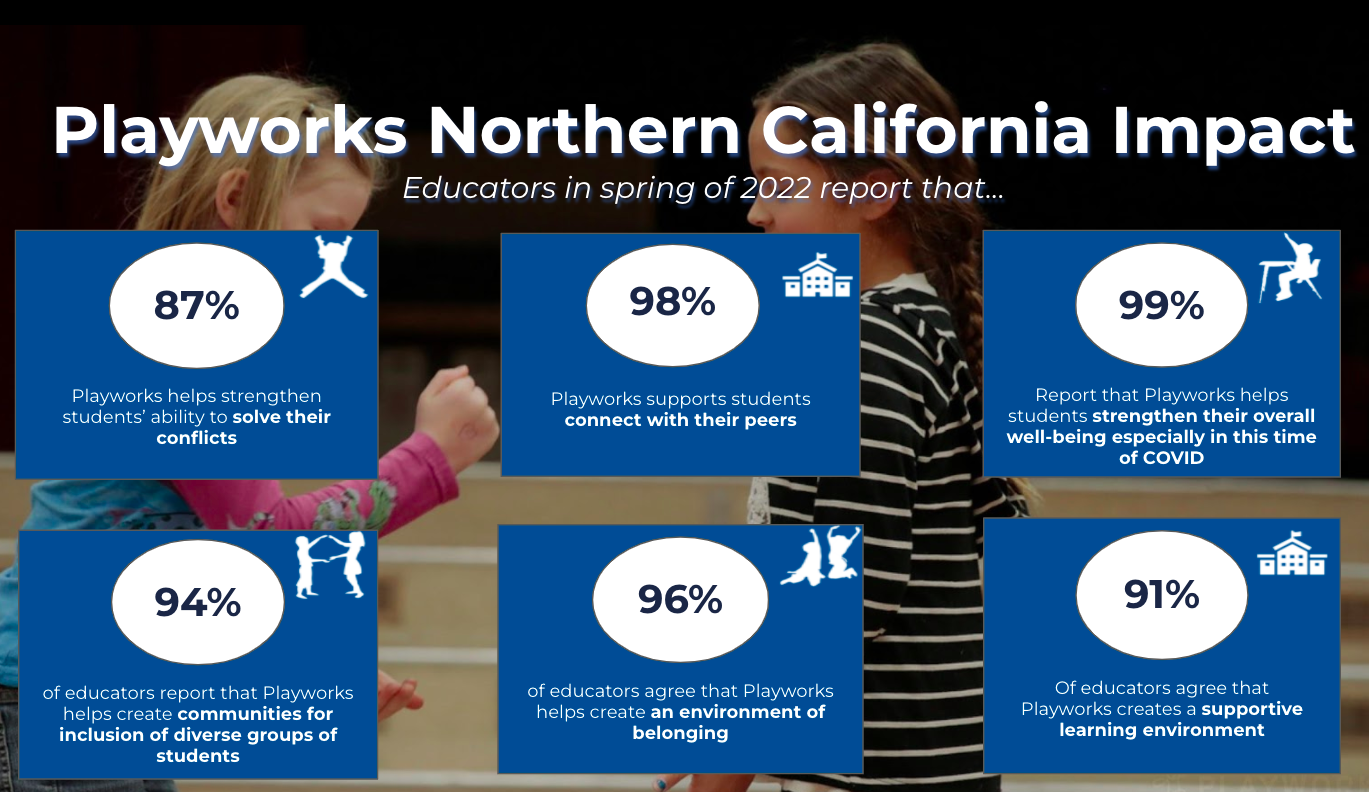 Playworks Northern California Impact

Educators in spring of 2022 report that...

87%

Playworks helps strengthen students' ability to solve their conflicts

98%

Playworks supports students connect with their peers

99%

Report that Playworks helps students strengthen their overall well-being especially in this time of COVID

94%

of educators report that Playworks helps create communities for inclusion of diverse groups of students

96%

of educators agree that Playworks helps create an environment of belonging

91%

Of educators agree that Playworks creates a supportive learning environment